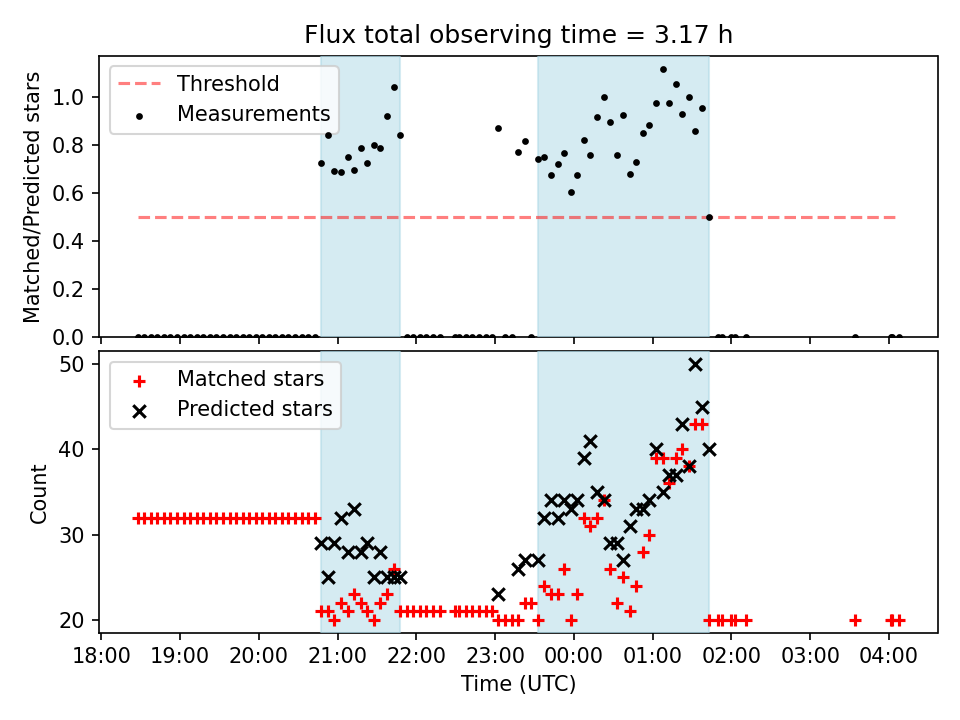 Flux total observing time = 3.17 h

Threshold
Measurements

Matched/Predicted stars

1.0
0.8
0.6
0.4
0.2
0.0

Matched stars
Predicted stars

Count

50
40
30
20

18:00 19:00 20:00 21:00 22:00 23:00 00:00 01:00 02:00 03:00 04:00

Time (UTC)